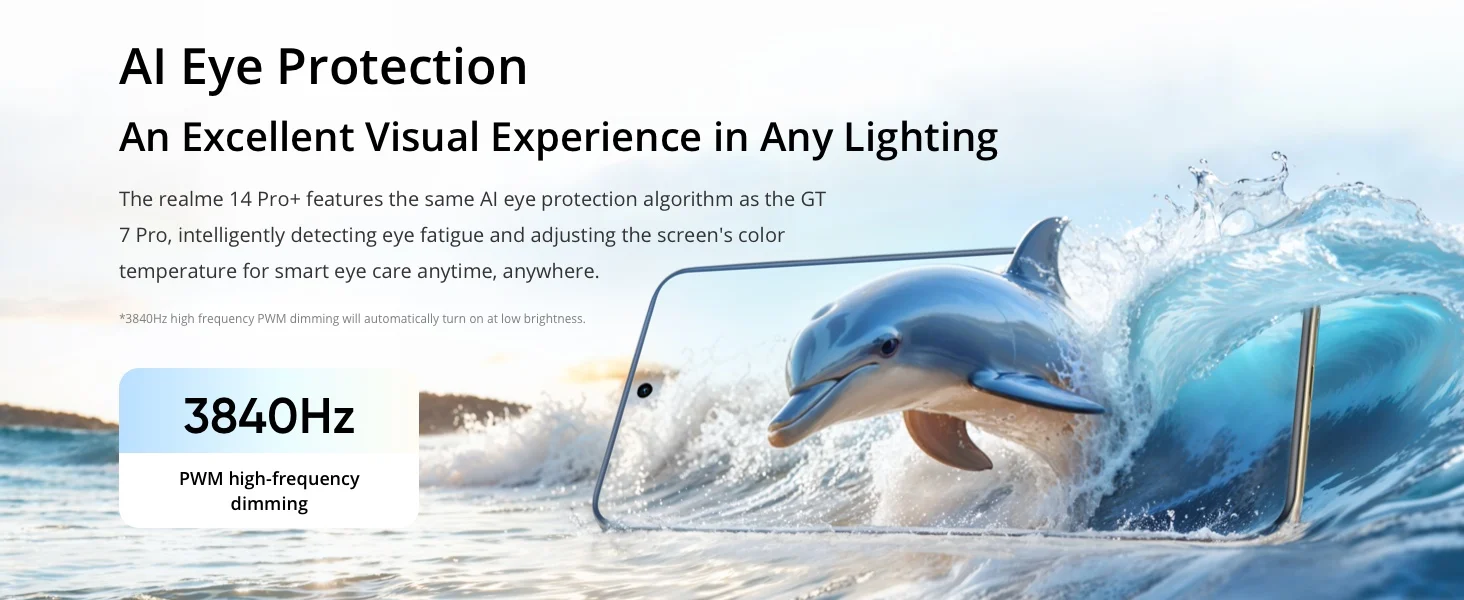 AI Eye Protection

An Excellent Visual Experience in Any Lighting

The realme 14 Pro+ features the same AI eye protection algorithm as the GT 7 Pro, intelligently detecting eye fatigue and adjusting the screen's color temperature for smart eye care anytime, anywhere.

*3840Hz high frequency PWM dimming will automatically turn on at low brightness.

3840Hz

PWM high-frequency dimming